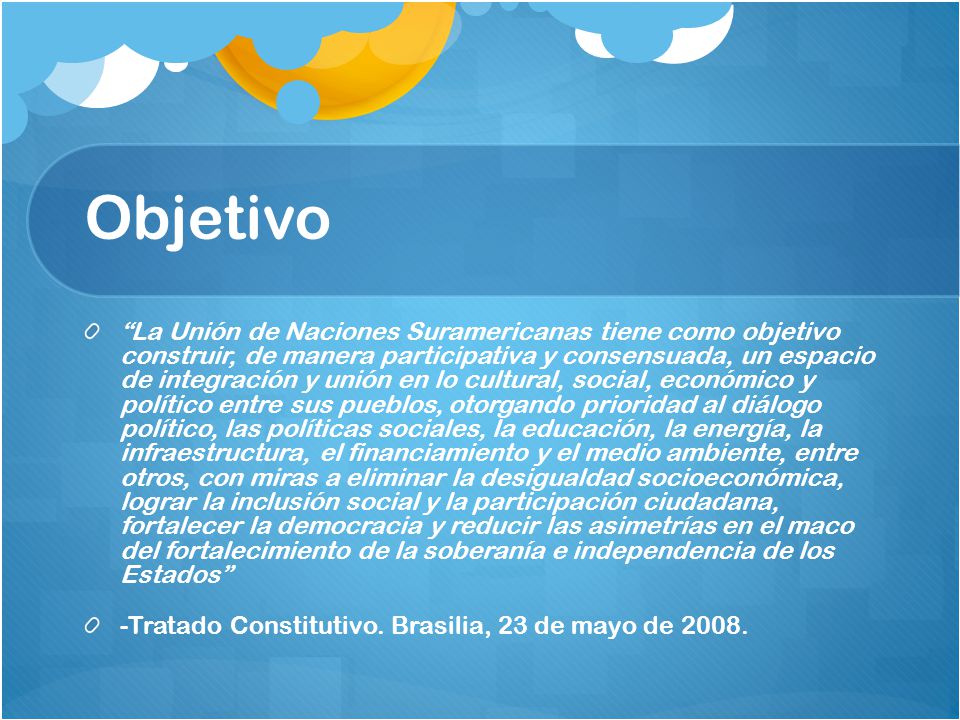 Objetivo

“La Unión de Naciones Suramericanas tiene como objetivo construir, de manera participativa y consensuada, un espacio de integración y unión en lo cultural, social, económico y político entre sus pueblos, otorgando prioridad al diálogo político, las políticas sociales, la educación, la energía, la infraestructura, el financiamiento y el medio ambiente, entre otros, con miras a eliminar la desigualdad socioeconómica, lograr la inclusión social y la participación ciudadana, fortalecer la democracia y reducir las asimetrías en el maco del fortalecimiento de la soberanía e independencia de los Estados”

-Tratado Constitutivo. Brasilia, 23 de mayo de 2008.